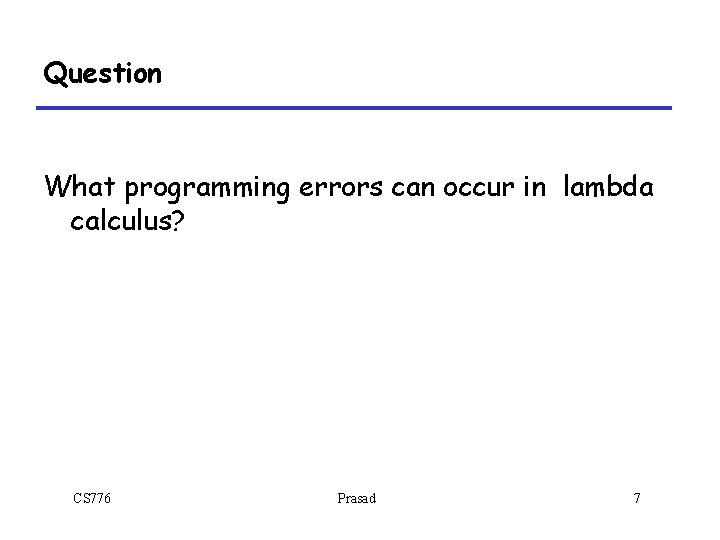 Question

What programming errors can occur in lambda calculus?

CS776 Prasad 7